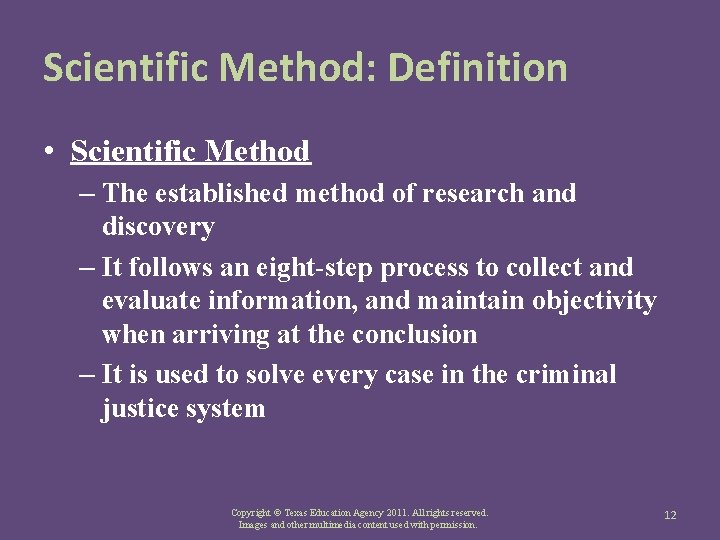 Scientific Method: Definition

• Scientific Method
– The established method of research and discovery
– It follows an eight-step process to collect and evaluate information, and maintain objectivity when arriving at the conclusion
– It is used to solve every case in the criminal justice system

Copyright © Texas Education Agency 2011. All rights reserved.
Images and other multimedia content used with permission.

12